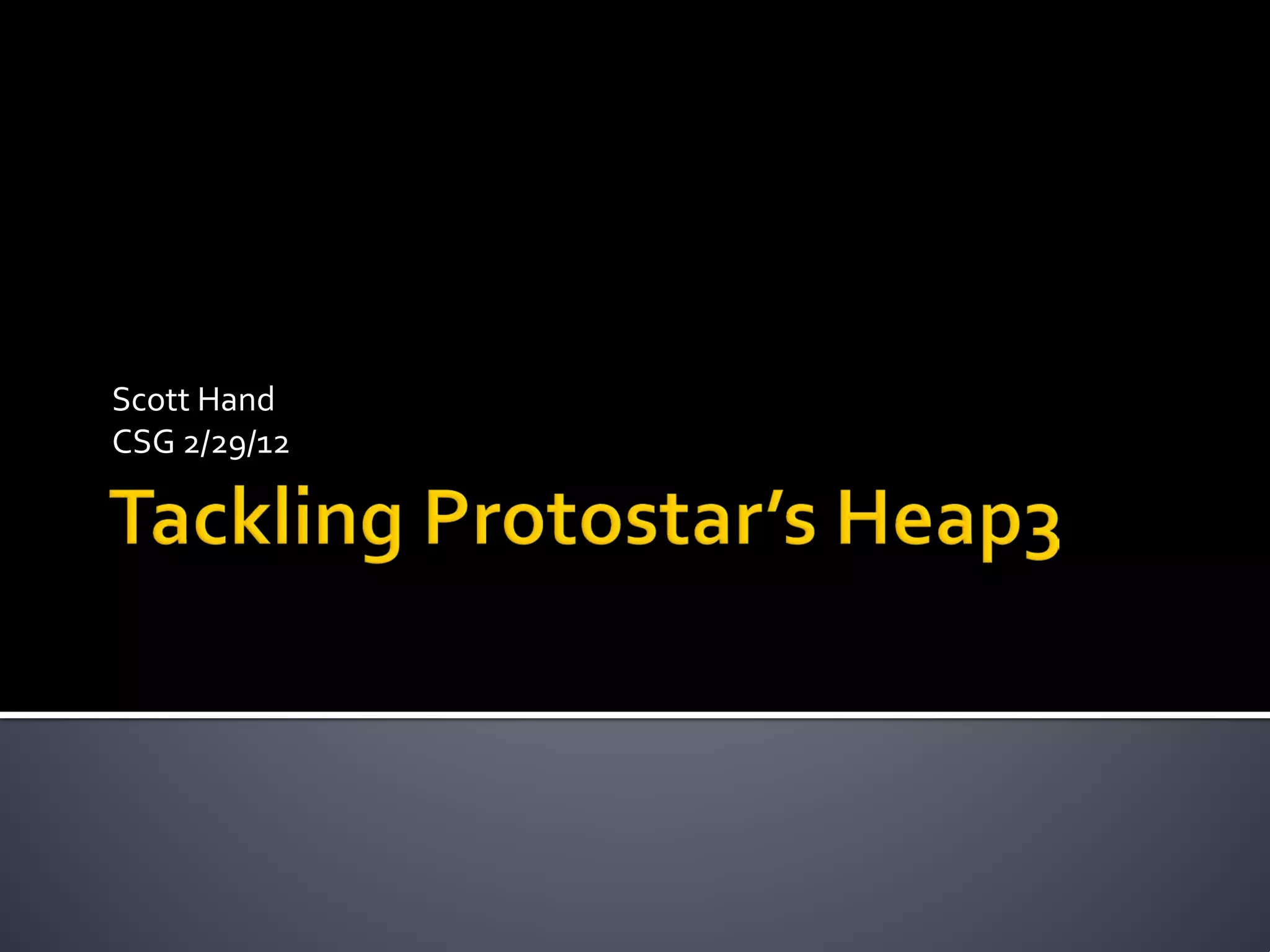 Scott Hand
CSG 2/29/12

Tackling Protostar's Heap3